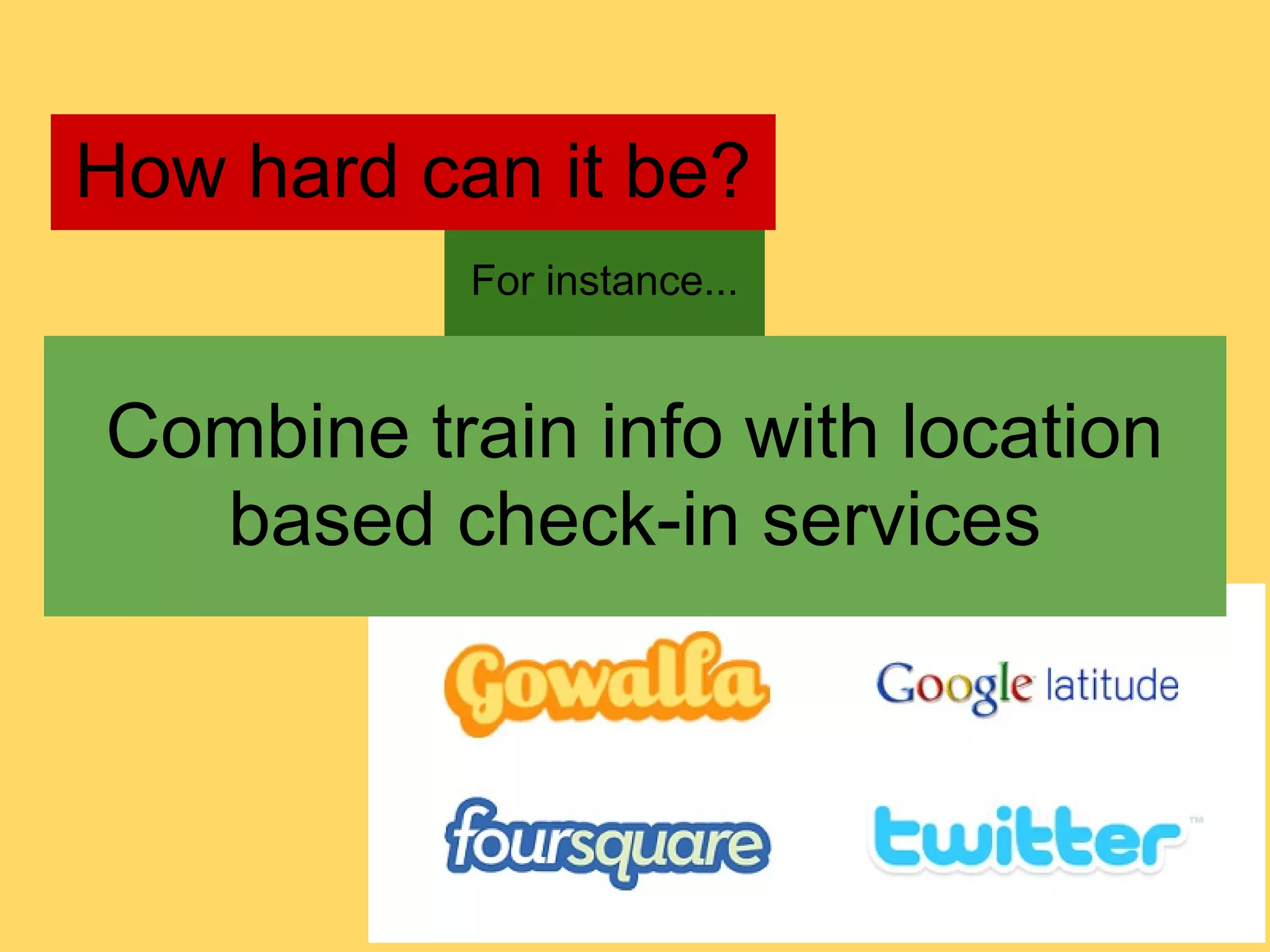 How hard can it be?

For instance...

Combine train info with location based check-in services

Gowalla

Google latitude

foursquare

twitter™